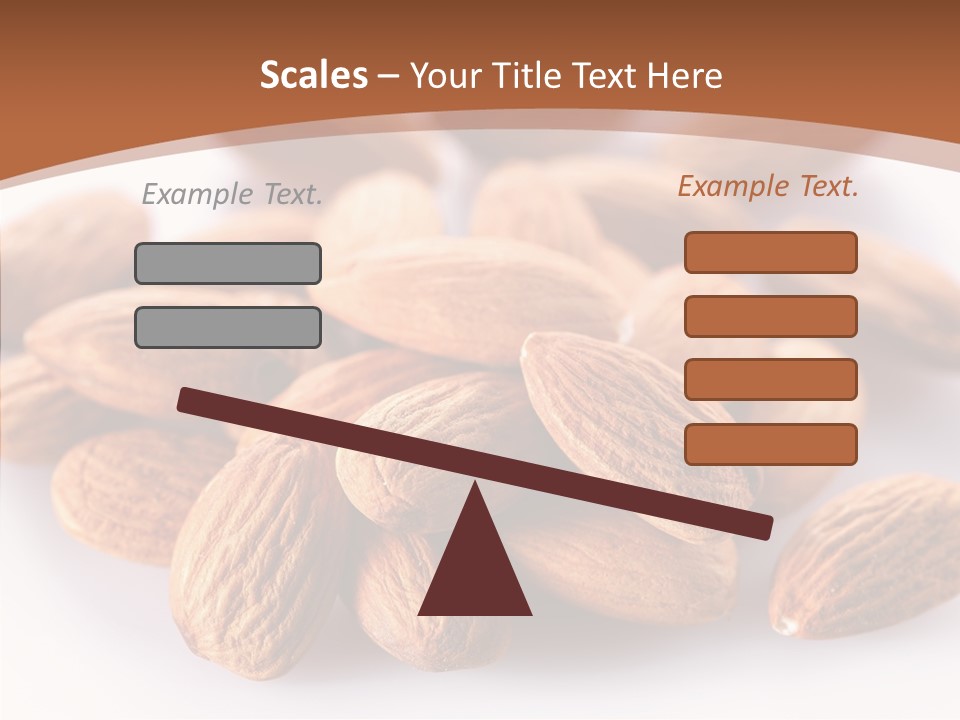 Scales – Your Title Text Here

Example Text.

Example Text.